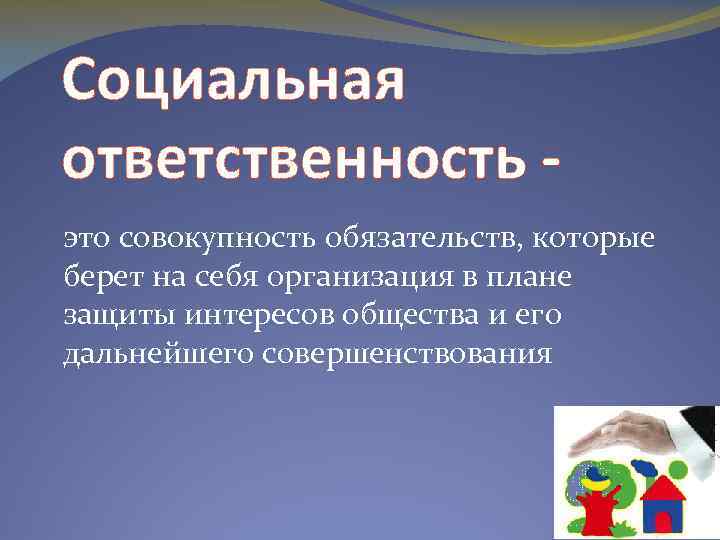 Социальная ответственность -

это совокупность обязательств, которые берет на себя организация в плане защиты интересов общества и его дальнейшего совершенствования